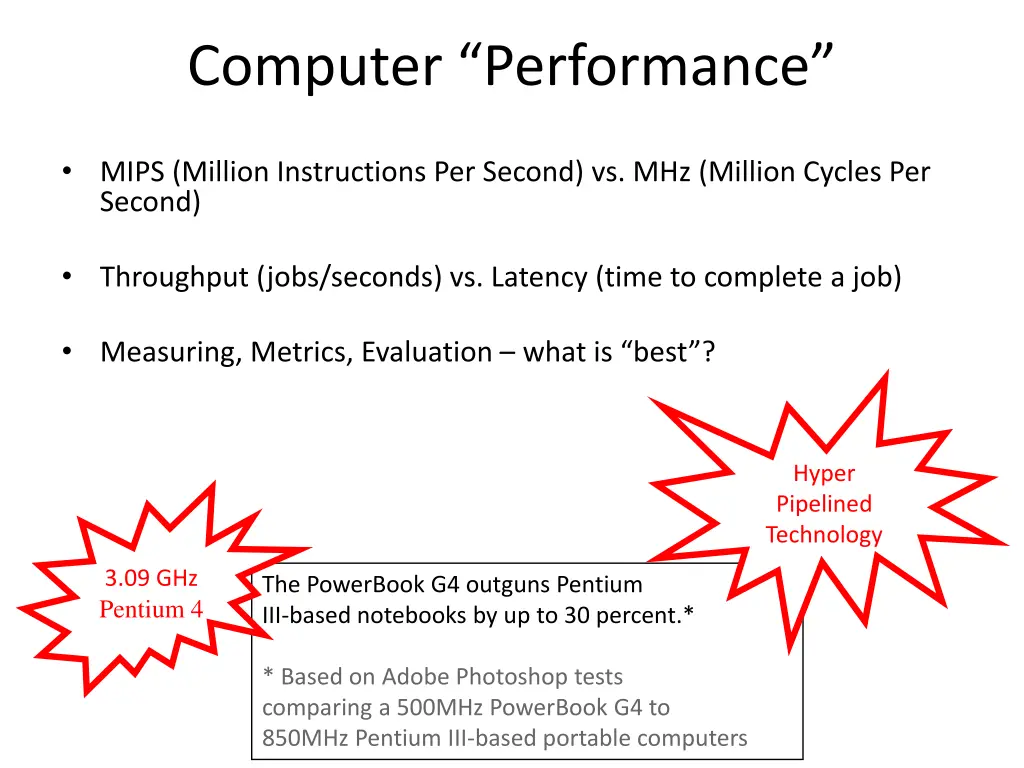 Computer “Performance”

• MIPS (Million Instructions Per Second) vs. MHz (Million Cycles Per Second)

• Throughput (jobs/seconds) vs. Latency (time to complete a job)

• Measuring, Metrics, Evaluation – what is “best”?

Hyper Pipelined Technology

3.09 GHz
Pentium 4

The PowerBook G4 outguns Pentium III-based notebooks by up to 30 percent.*

* Based on Adobe Photoshop tests comparing a 500MHz PowerBook G4 to 850MHz Pentium III-based portable computers